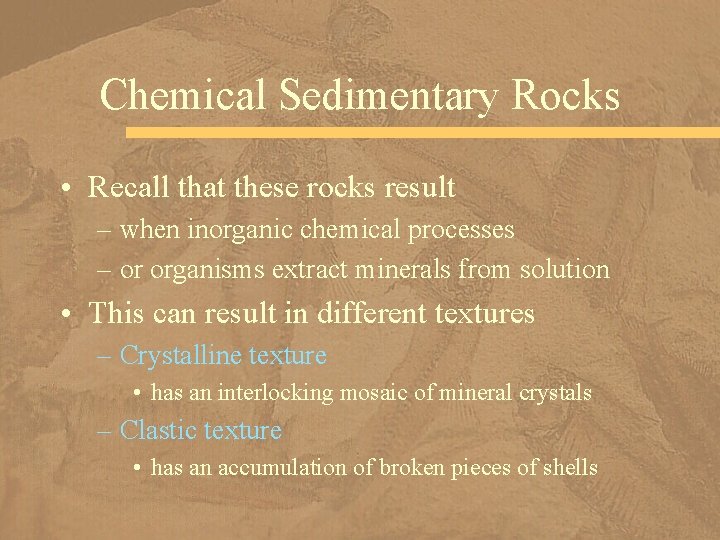 Chemical Sedimentary Rocks

• Recall that these rocks result
– when inorganic chemical processes
– or organisms extract minerals from solution

• This can result in different textures
– Crystalline texture
• has an interlocking mosaic of mineral crystals
– Clastic texture
• has an accumulation of broken pieces of shells